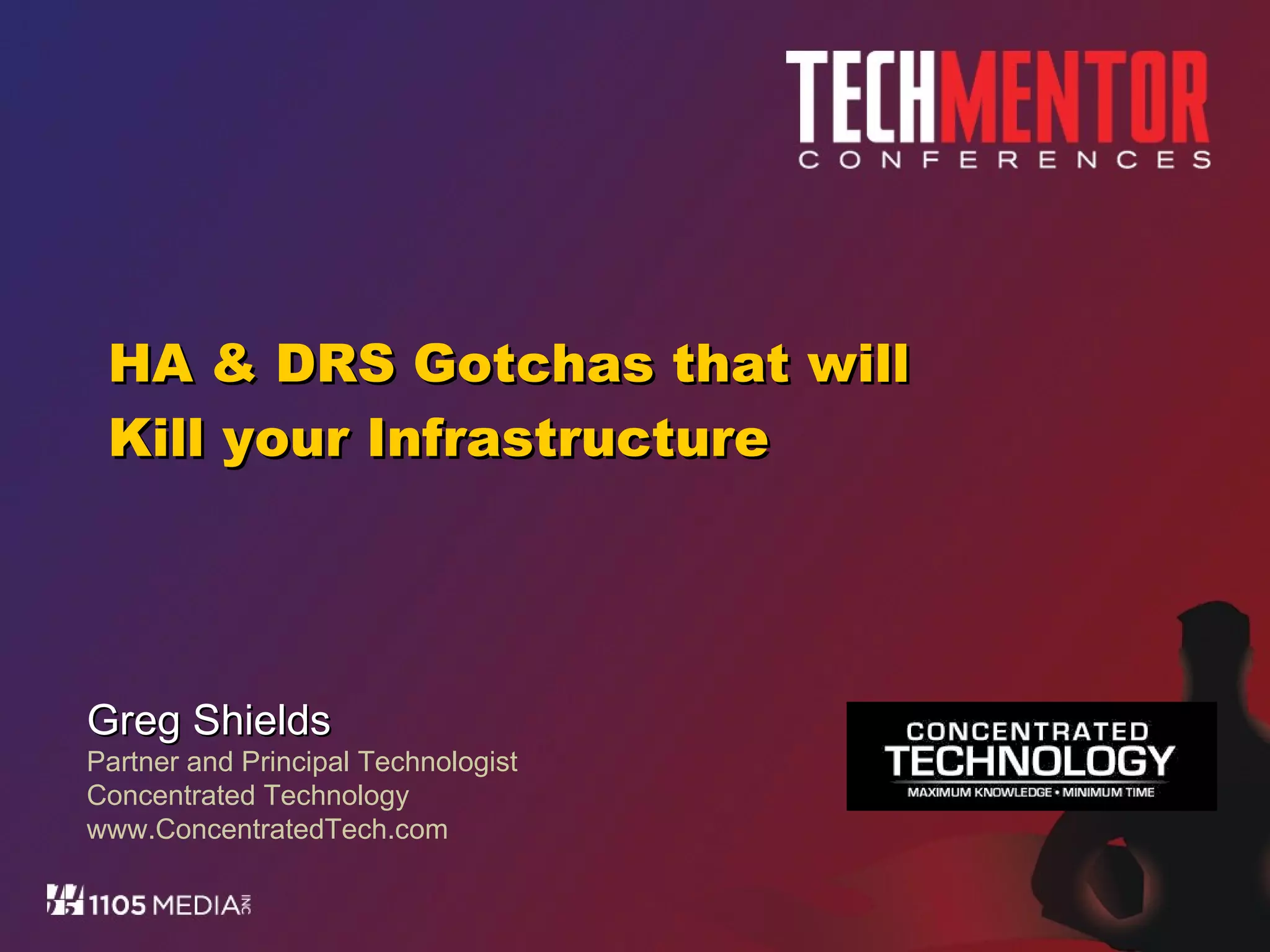 TECHMENTOR
CONFERENCES

HA & DRS Gotchas that will Kill your Infrastructure

Greg Shields
Partner and Principal Technologist
Concentrated Technology
www.ConcentratedTech.com

CONCENTRATED TECHNOLOGY
MAXIMUM KNOWLEDGE • MINIMUM TIME

1105 MEDIA INC